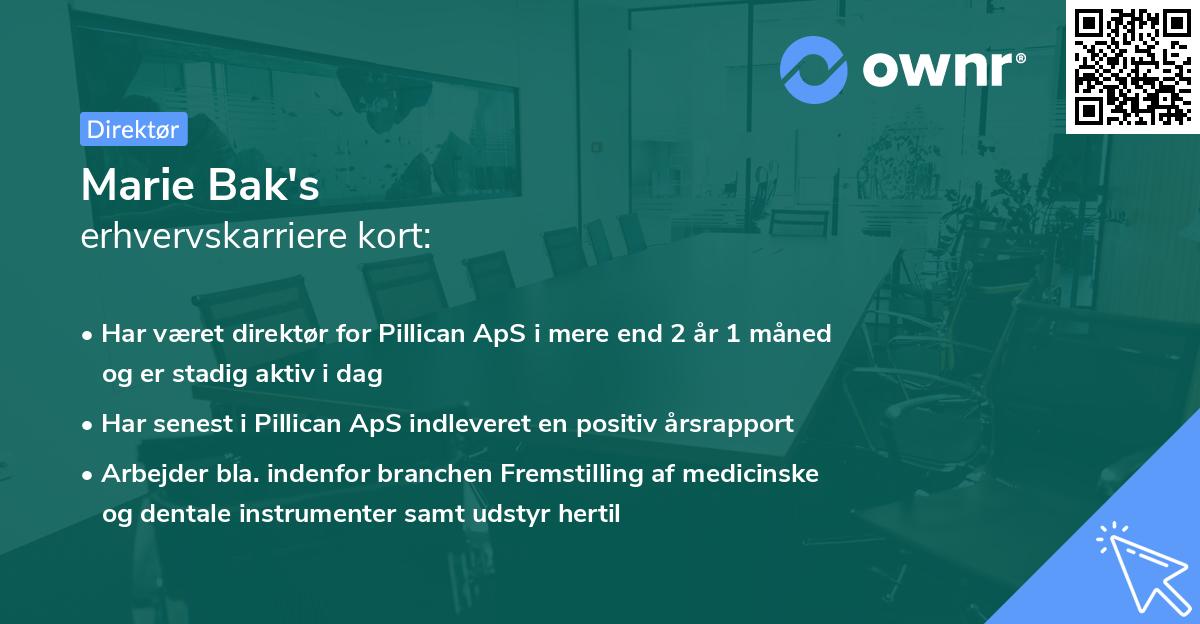 ownr®

Direktør

Marie Bak's
erhvervskarriere kort:

• Har været direktør for Pillican ApS i mere end 2 år 1 måned og er stadig aktiv i dag

• Har senest i Pillican ApS indleveret en positiv årsrapport

• Arbejder bla. indenfor branchen Fremstilling af medicinske og dentale instrumenter samt udstyr hertil